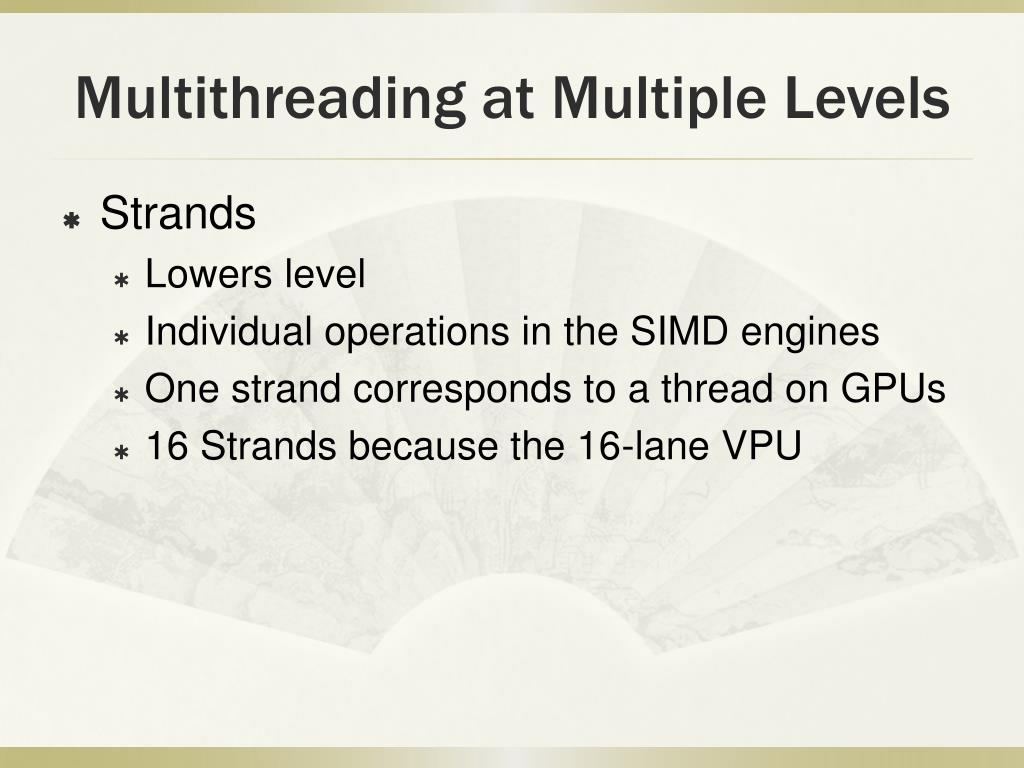 Multithreading at Multiple Levels

Strands

Lowers level

Individual operations in the SIMD engines

One strand corresponds to a thread on GPUs

16 Strands because the 16-lane VPU